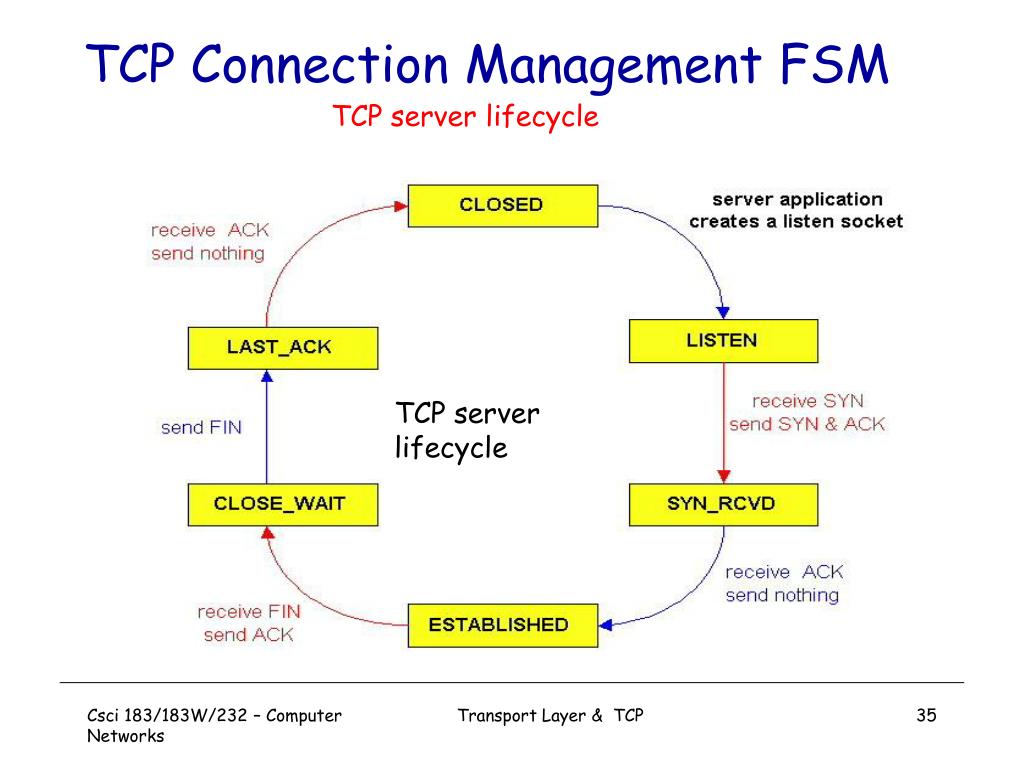 TCP Connection Management FSM

TCP server lifecycle

CLOSED

server application creates a listen socket

LISTEN

receive SYN send SYN & ACK

SYN_RCVD

receive ACK send nothing

ESTABLISHED

receive FIN send ACK

CLOSE_WAIT

send FIN

LAST_ACK

receive ACK send nothing

TCP server lifecycle

Csci 183/183W/232 – Computer Networks

Transport Layer & TCP

35